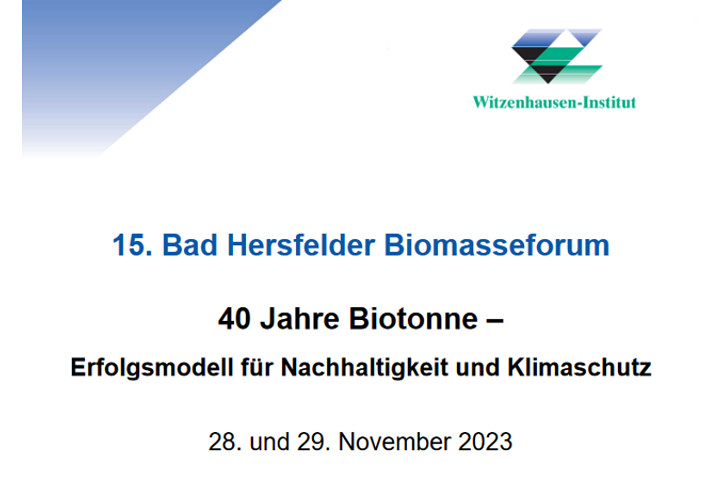 Witzenhausen-Institut

15. Bad Hersfelder Biomasseforum

40 Jahre Biotonne –

Erfolgsmodell für Nachhaltigkeit und Klimaschutz

28. und 29. November 2023